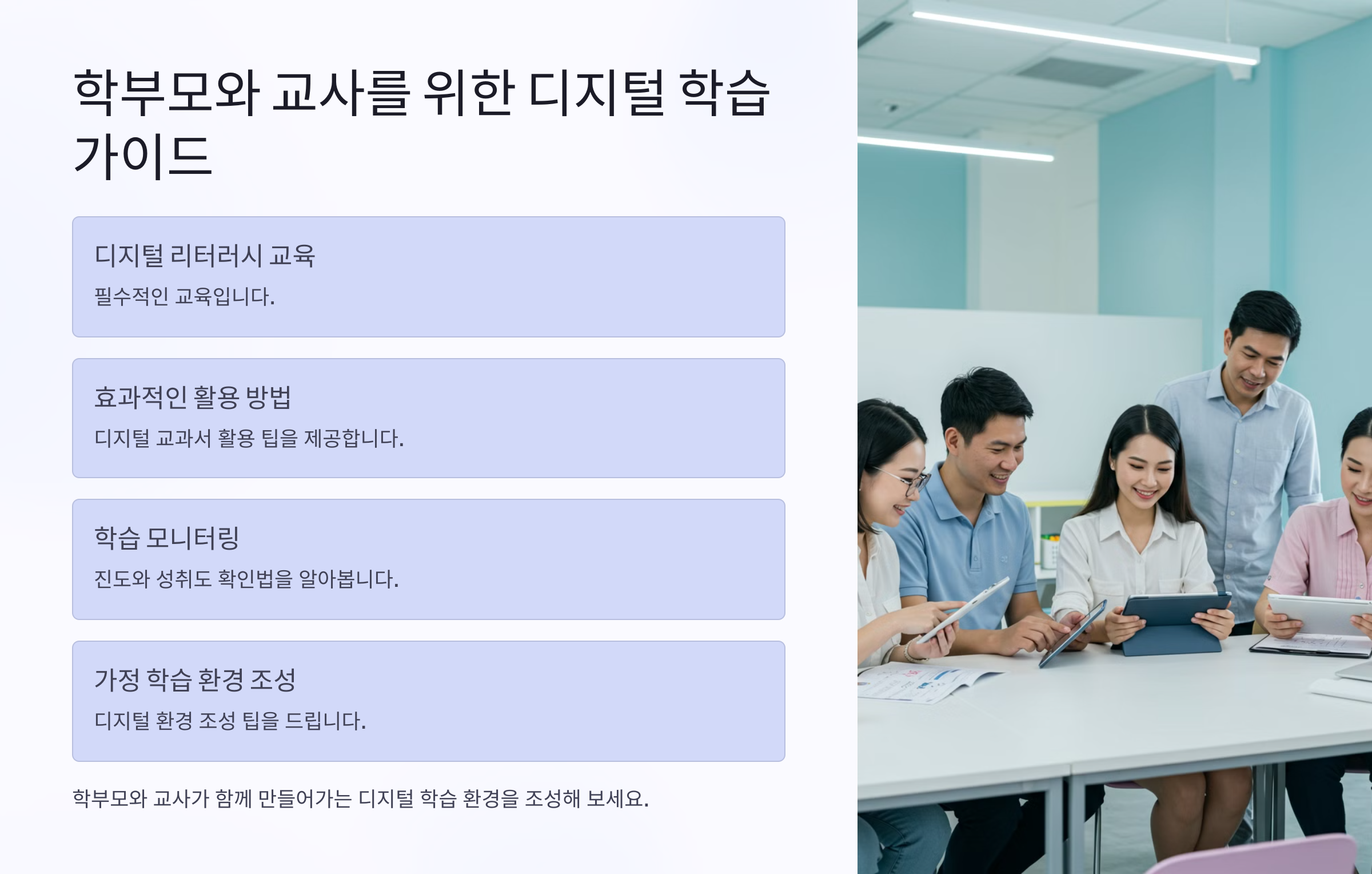 학부모와 교사를 위한 디지털 학습 가이드

디지털 리터러시 교육

필수적인 교육입니다.

효과적인 활용 방법

디지털 교과서 활용 팁을 제공합니다.

학습 모니터링

진도와 성취도 확인법을 알아봅니다.

가정 학습 환경 조성

디지털 환경 조성 팁을 드립니다.

학부모와 교사가 함께 만들어가는 디지털 학습 환경을 조성해 보세요.